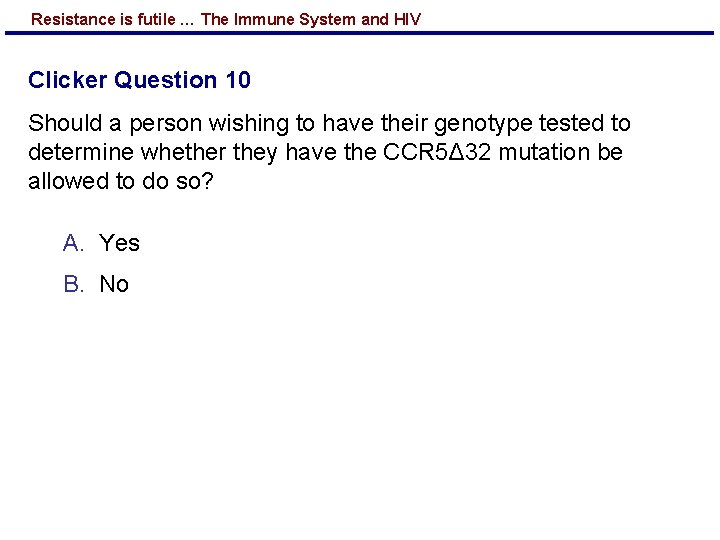 Resistance is futile … The Immune System and HIV

Clicker Question 10

Should a person wishing to have their genotype tested to determine whether they have the CCR5Δ32 mutation be allowed to do so?

A. Yes

B. No